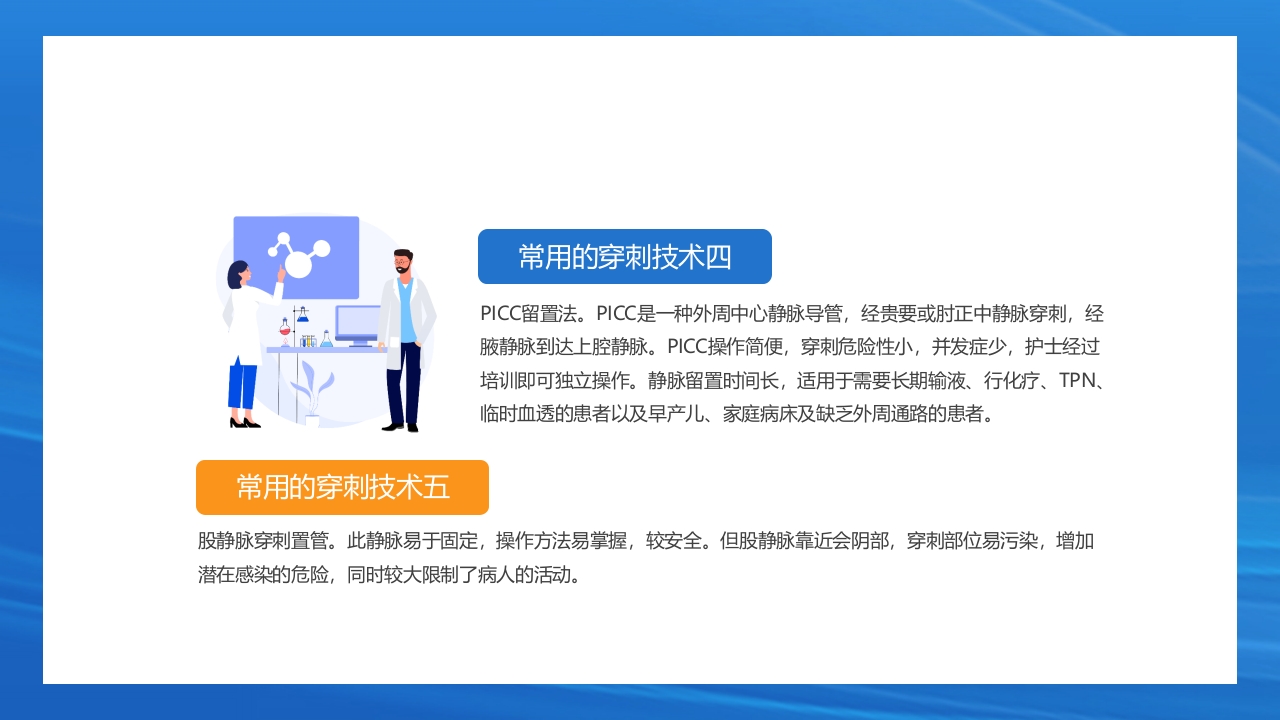 常用的穿刺技术四

PICC留置法。PICC是一种外周中心静脉导管，经贵要或肘正中静脉穿刺，经腋静脉到达上腔静脉。PICC操作简便，穿刺危险性小，并发症少，护士经过培训即可独立操作。静脉留置时间长，适用于需要长期输液、行化疗、TPN、临时血透的患者以及早产儿、家庭病床及缺乏外周通路的患者。

常用的穿刺技术五

股静脉穿刺置管。此静脉易于固定，操作方法易掌握，较安全。但股静脉靠近会阴部，穿刺部位易污染，增加潜在感染的危险，同时较大限制了病人的活动。